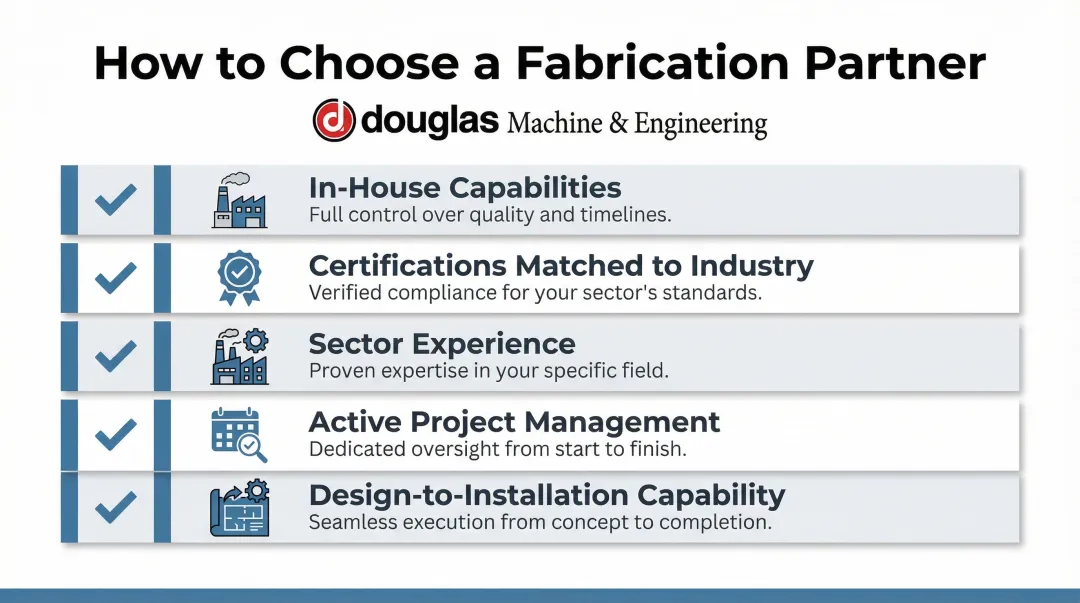 How to Choose a Fabrication Partner

douglas Machine & Engineering

In-House Capabilities
Full control over quality and timelines.

Certifications Matched to Industry
Verified compliance for your sector's standards.

Sector Experience
Proven expertise in your specific field.

Active Project Management
Dedicated oversight from start to finish.

Design-to-Installation Capability
Seamless execution from concept to completion.